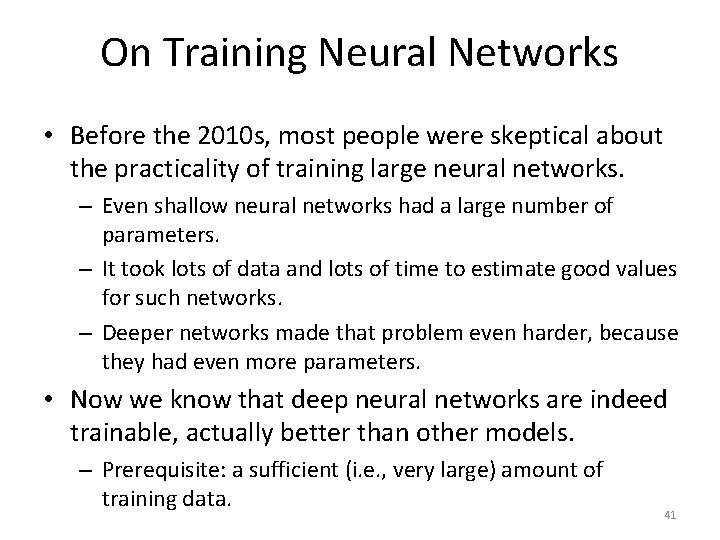 On Training Neural Networks

• Before the 2010s, most people were skeptical about the practicality of training large neural networks.

– Even shallow neural networks had a large number of parameters.

– It took lots of data and lots of time to estimate good values for such networks.

– Deeper networks made that problem even harder, because they had even more parameters.

• Now we know that deep neural networks are indeed trainable, actually better than other models.

– Prerequisite: a sufficient (i.e., very large) amount of training data.

41